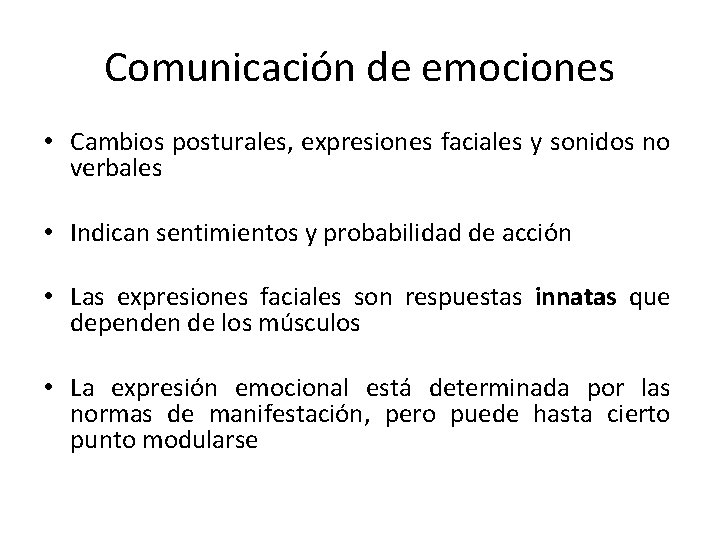 Comunicación de emociones

• Cambios posturales, expresiones faciales y sonidos no verbales

• Indican sentimientos y probabilidad de acción

• Las expresiones faciales son respuestas innatas que dependen de los músculos

• La expresión emocional está determinada por las normas de manifestación, pero puede hasta cierto punto modularse